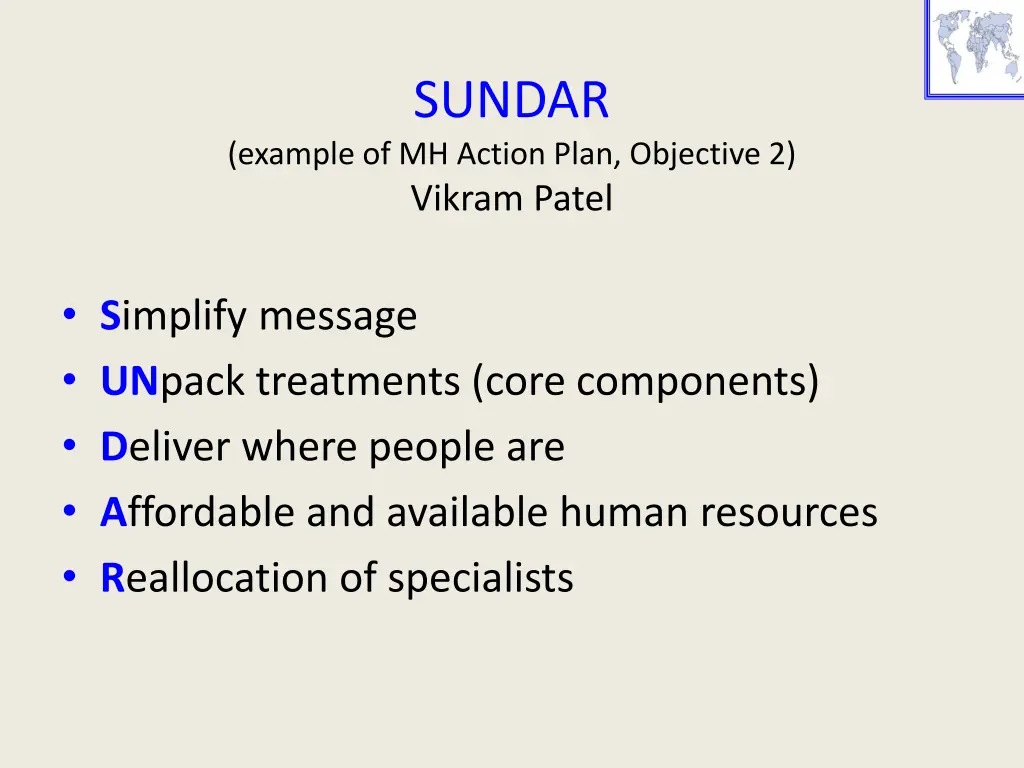 SUNDAR
(example of MH Action Plan, Objective 2)
Vikram Patel

• Simplify message
• UNpack treatments (core components)
• Deliver where people are
• Affordable and available human resources
• Reallocation of specialists